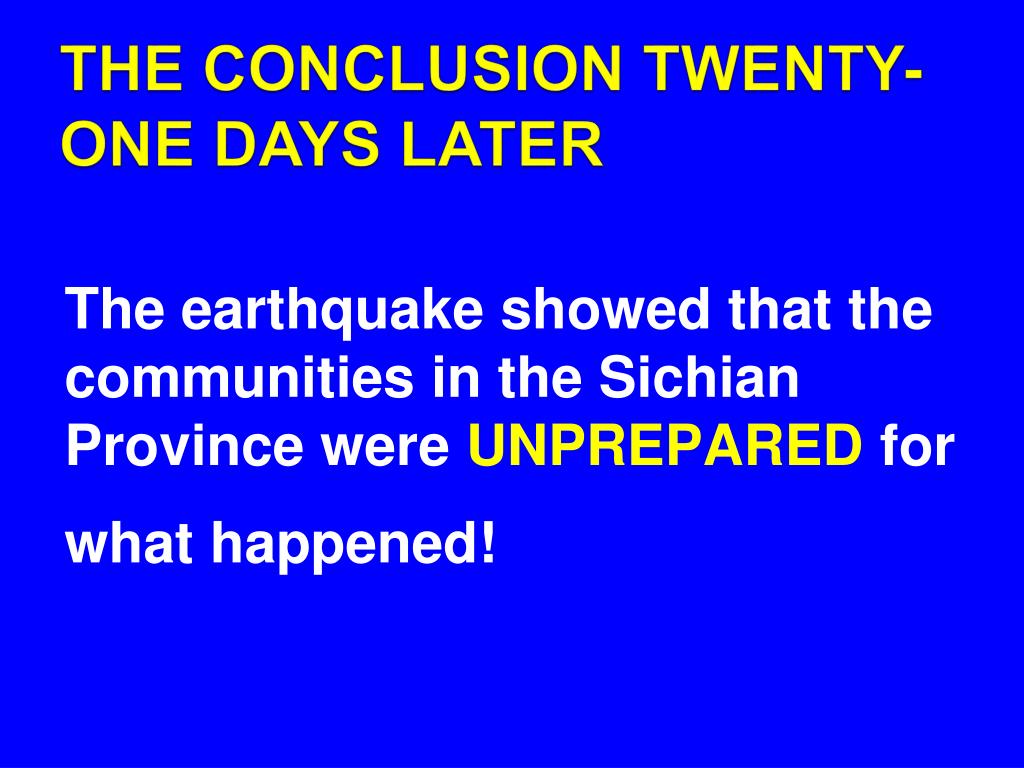 THE CONCLUSION TWENTY-ONE DAYS LATER

The earthquake showed that the communities in the Sichian Province were UNPREPARED for what happened!